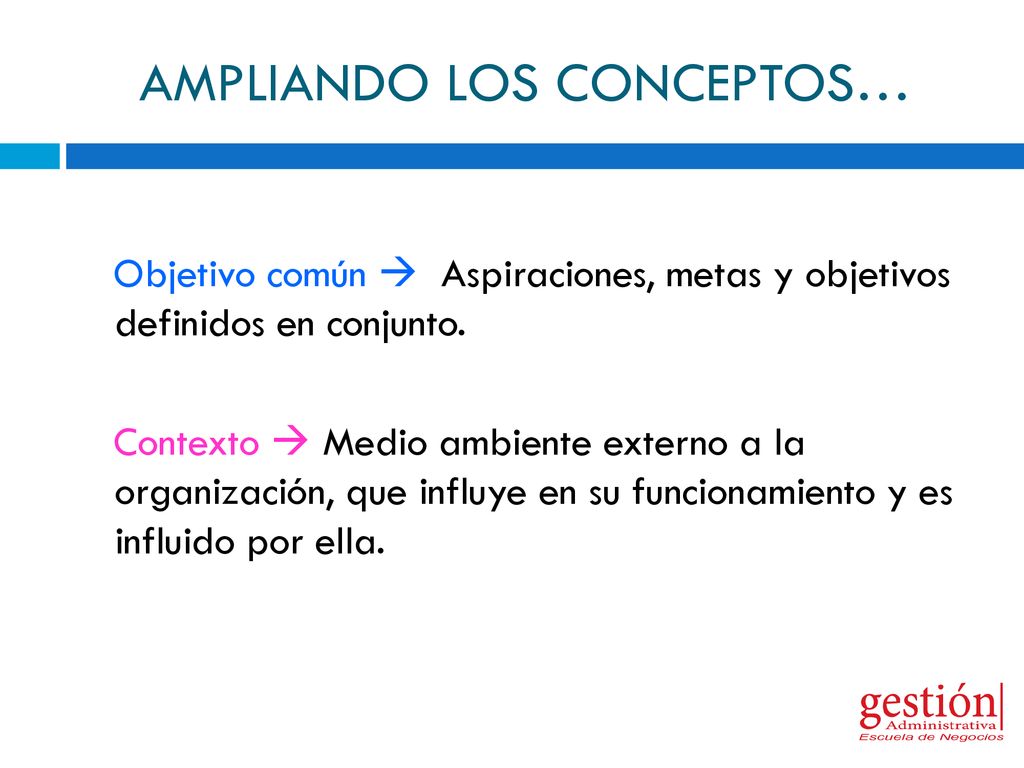 AMPLIANDO LOS CONCEPTOS…

Objetivo común → Aspiraciones, metas y objetivos definidos en conjunto.

Contexto → Medio ambiente externo a la organización, que influye en su funcionamiento y es influido por ella.

gestión Administrativa Escuela de Negocios